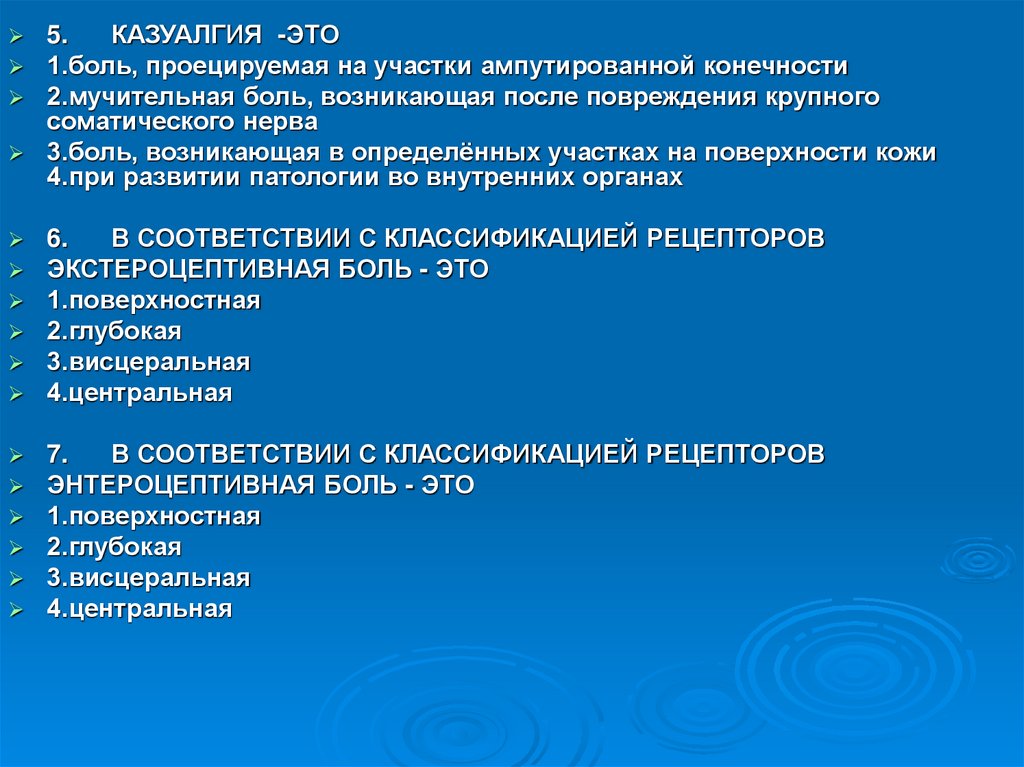 5. КАЗУАЛГИЯ -ЭТО
1.боль, проецируемая на участки ампутированной конечности
2.мучительная боль, возникающая после повреждения крупного соматического нерва
3.боль, возникающая в определённых участках на поверхности кожи
4.при развитии патологии во внутренних органах

6. В СООТВЕТСТВИИ С КЛАССИФИКАЦИЕЙ РЕЦЕПТОРОВ
ЭКСТЕРОЦЕПТИВНАЯ БОЛЬ - ЭТО
1.поверхностная
2.глубокая
3.висцеральная
4.центральная

7. В СООТВЕТСТВИИ С КЛАССИФИКАЦИЕЙ РЕЦЕПТОРОВ
ЭНТЕРОЦЕПТИВНАЯ БОЛЬ - ЭТО
1.поверхностная
2.глубокая
3.висцеральная
4.центральная